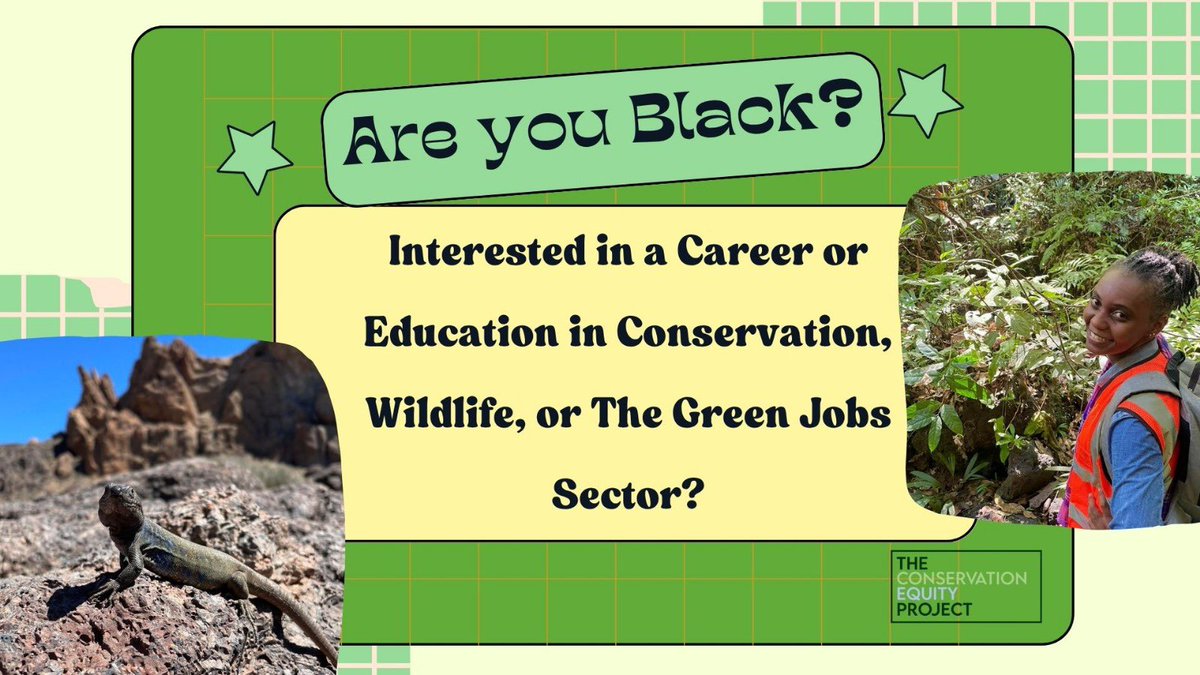 Are you Black?

Interested in a Career or Education in Conservation, Wildlife, or The Green Jobs Sector?

THE CONSERVATION EQUITY PROJECT